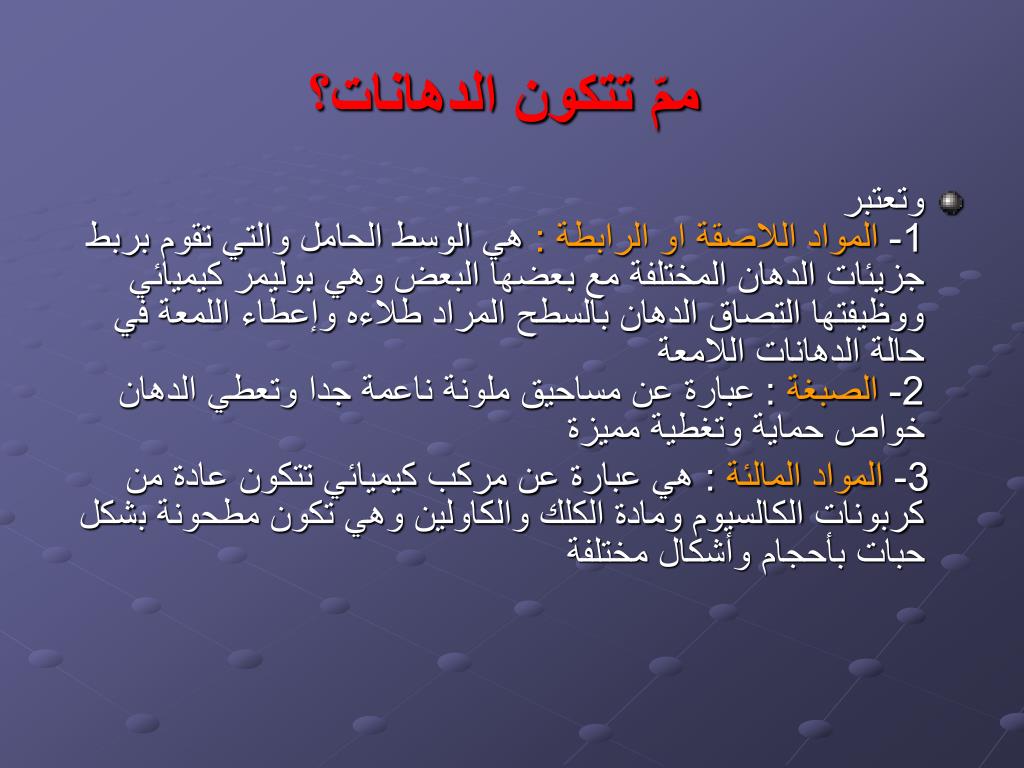 ممّ تتكون الدهانات؟

وتعتبر
1- المواد اللاصقة او الرابطة : هي الوسط الحامل والتي تقوم بربط جزيئات الدهان المختلفة مع بعضها البعض وهي بوليمر كيميائي ووظيفتها التصاق الدهان بالسطح المراد طلاءه وإعطاء اللمعة في حالة الدهانات اللامعة
2- الصبغة : عبارة عن مساحيق ملونة ناعمة جدا وتعطي الدهان خواص حماية وتغطية مميزة
3- المواد المالئة : هي عبارة عن مركب كيميائي تتكون عادة من كربونات الكالسيوم ومادة الكلك والكاولين وهي تكون مطحونة بشكل حبات بأحجام وأشكال مختلفة